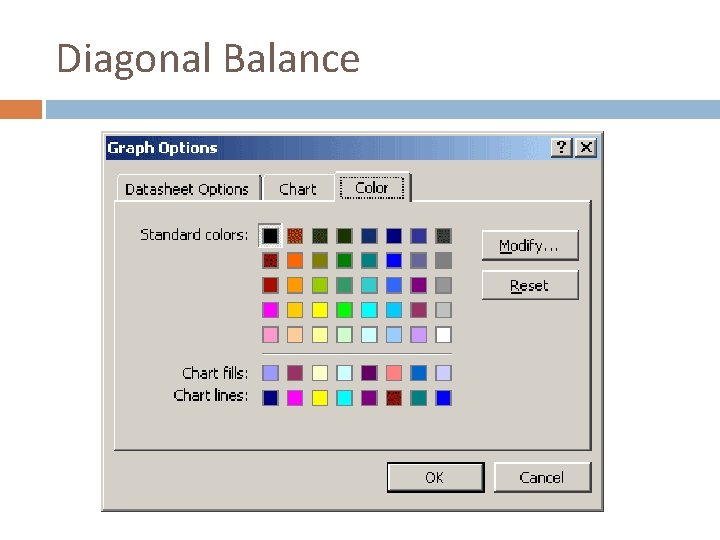 Diagonal Balance

Graph Options ? X

Datasheet Options Chart Color

Standard colors:

Modify...

Reset

Chart fills:
Chart lines:

OK Cancel